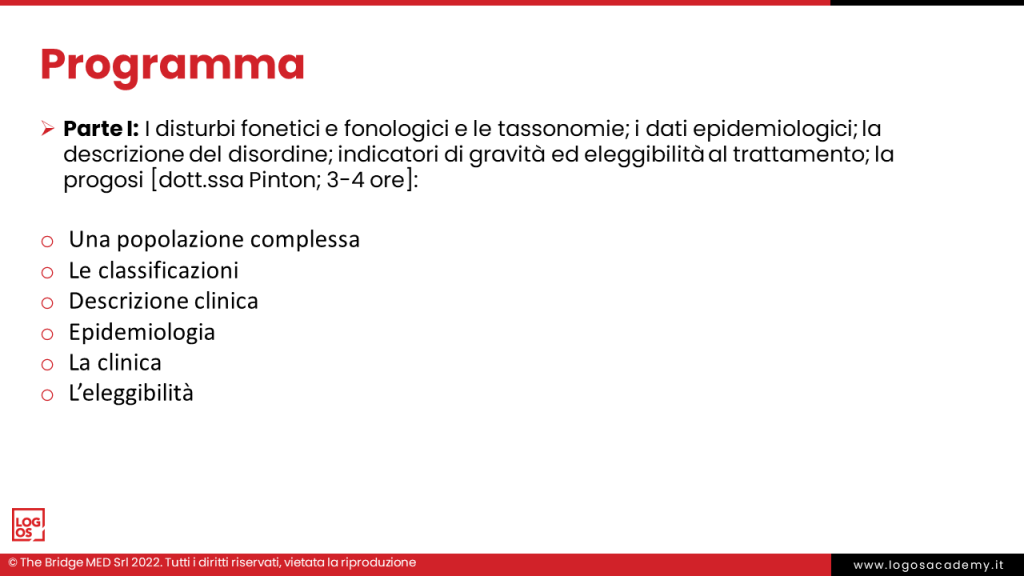 Programma

➢ **Parte I:** I disturbi fonetici e fonologici e le tassonomie; i dati epidemiologici; la descrizione del disordine; indicatori di gravità ed eleggibilità al trattamento; la progosi [dott.ssa Pinton; 3-4 ore]:

o Una popolazione complessa
o Le classificazioni
o Descrizione clinica
o Epidemiologia
o La clinica
o L'eleggibilità

LOG OS

© The Bridge MED Srl 2022. Tutti i diritti riservati, vietata la riproduzione

www.logosacademy.it